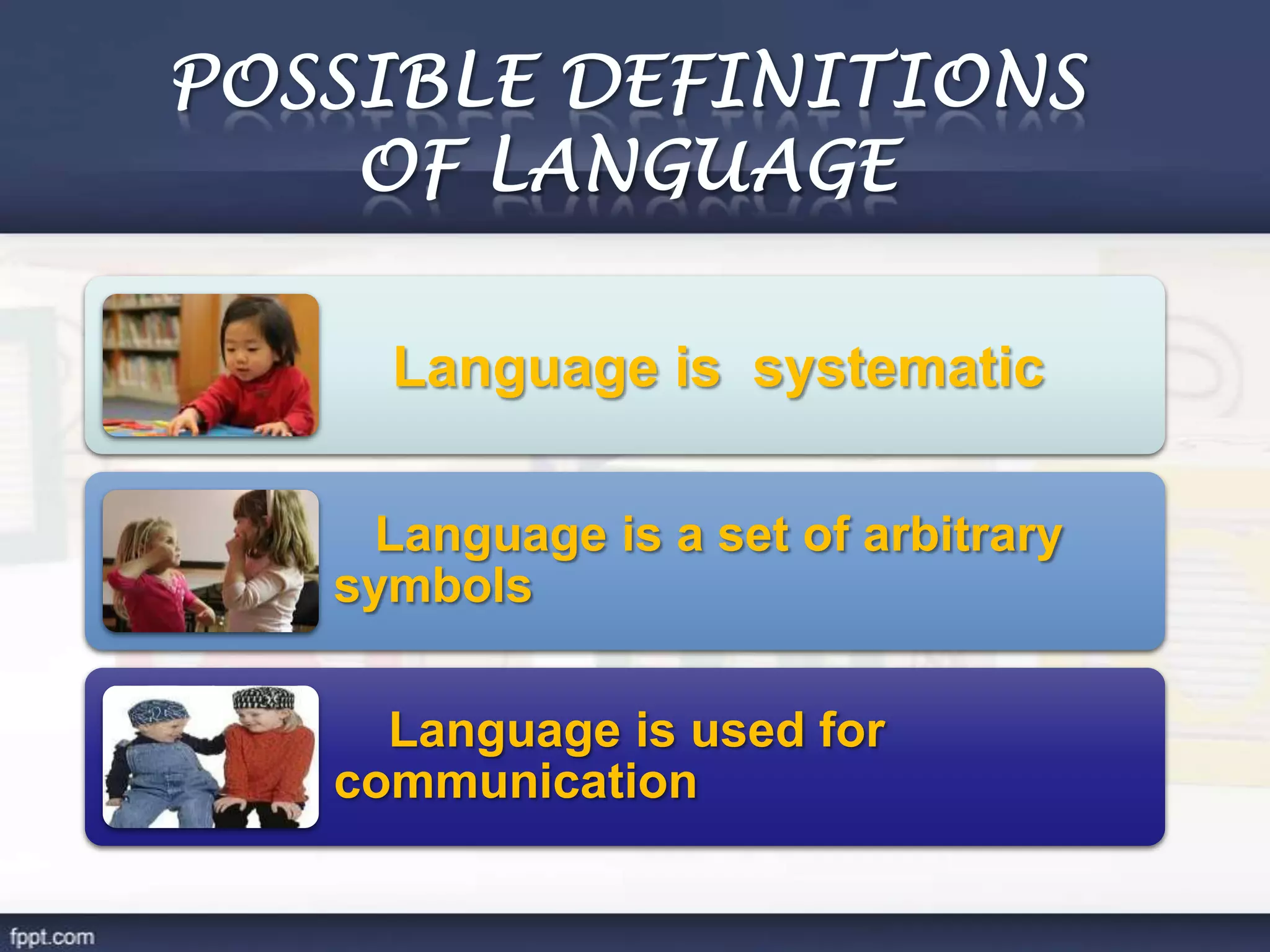 POSSIBLE DEFINITIONS OF LANGUAGE

Language is systematic

Language is a set of arbitrary symbols

Language is used for communication

fppt.com